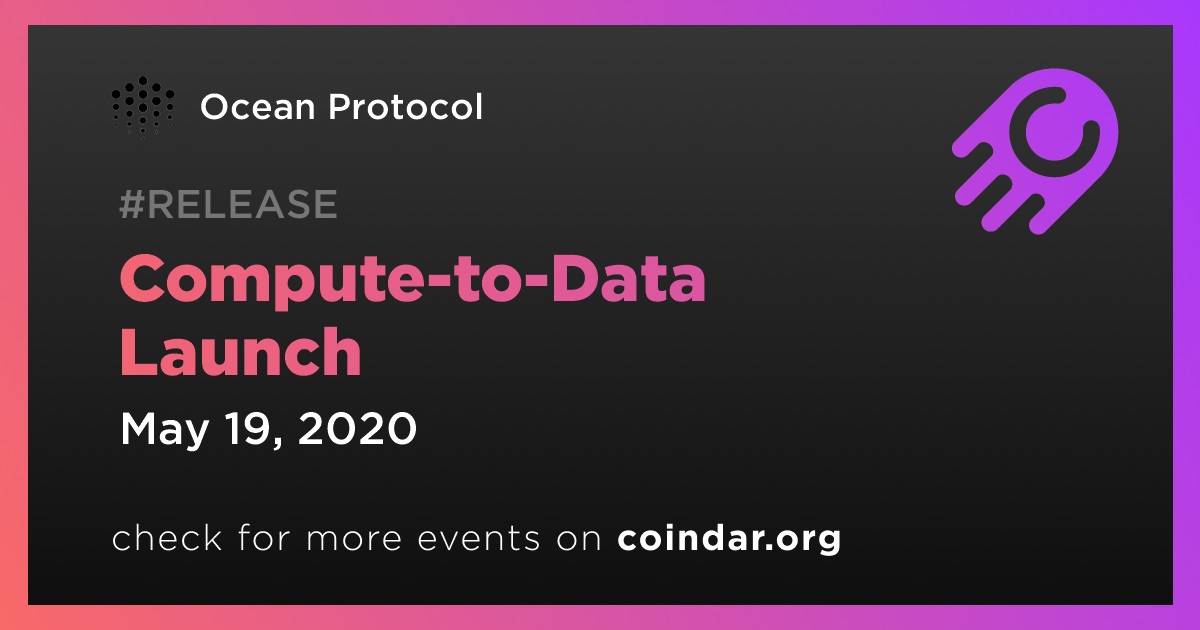 Ocean Protocol

#RELEASE

Compute-to-Data Launch

May 19, 2020

check for more events on coindar.org